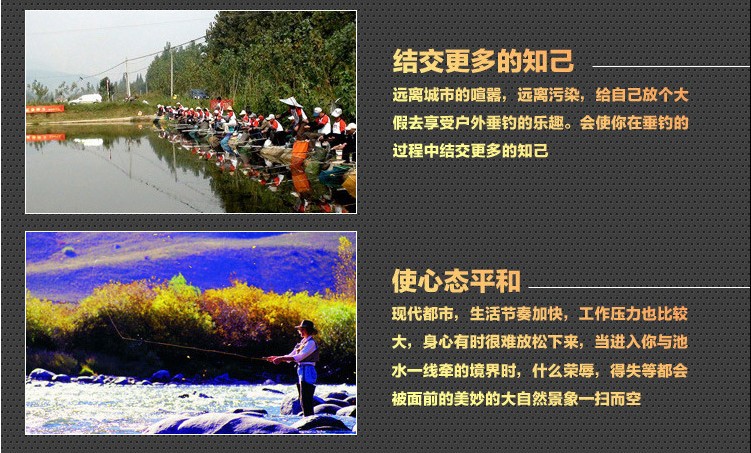 结交更多的知己

远离城市的喧嚣，远离污染，给自己放个大假去享受户外垂钓的乐趣。会使你在垂钓的过程中结交更多的知己

使心态平和

现代都市，生活节奏加快，工作压力也比较大，身心有时很难放松下来，当进入你与池水一线牵的境界时，什么荣辱，得失等都会被面前的美妙的大自然景象一扫而空